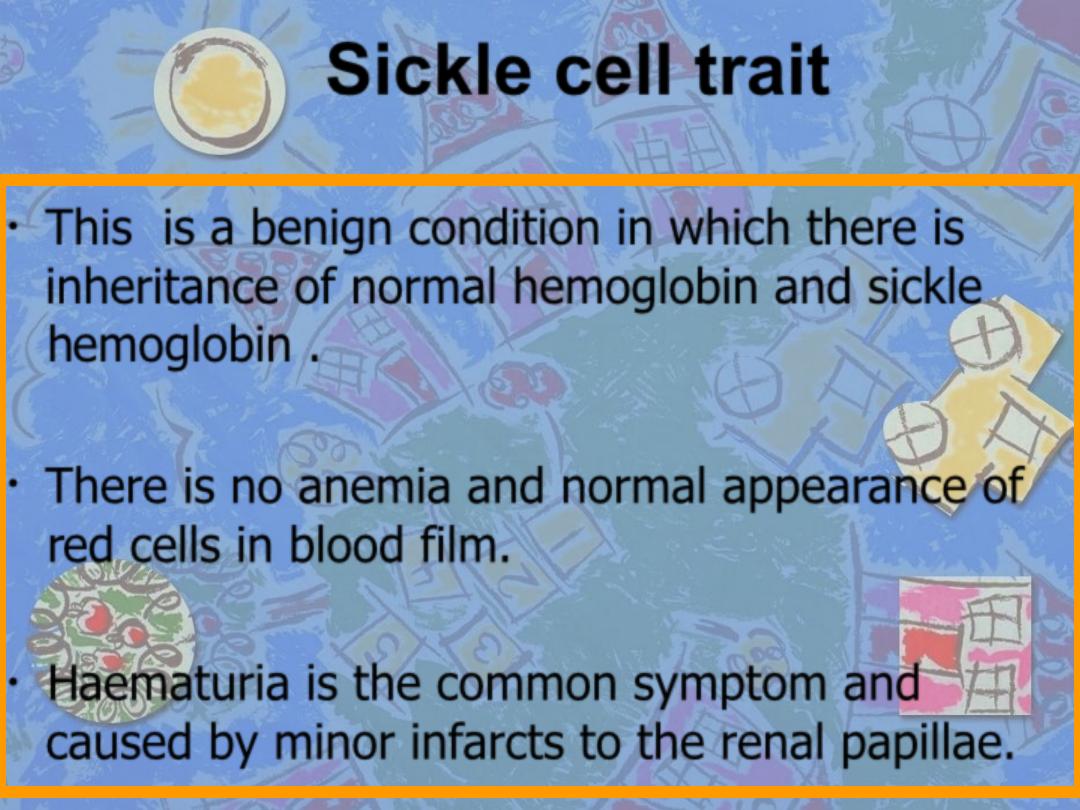 Sickle cell trait

• This is a benign condition in which there is inheritance of normal hemoglobin and sickle hemoglobin .

• There is no anemia and normal appearance of red cells in blood film.

• Haematuria is the common symptom and caused by minor infarcts to the renal papillae.